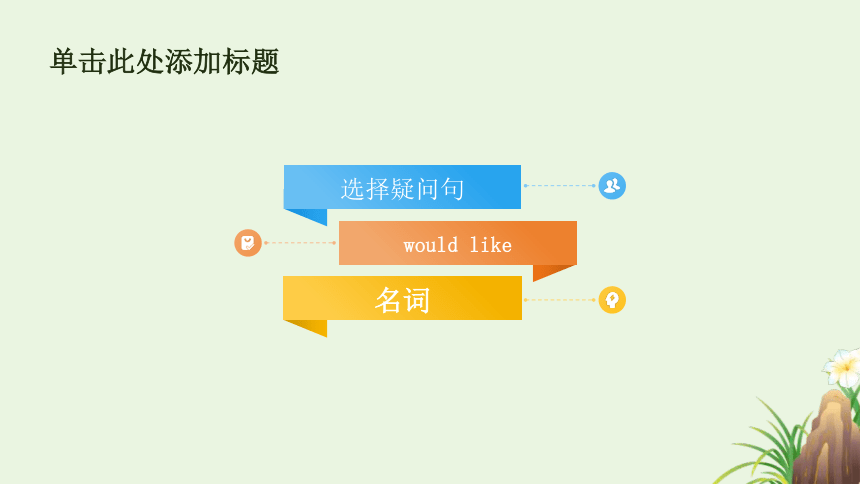 单击此处添加标题

选择疑问句

would like

名词